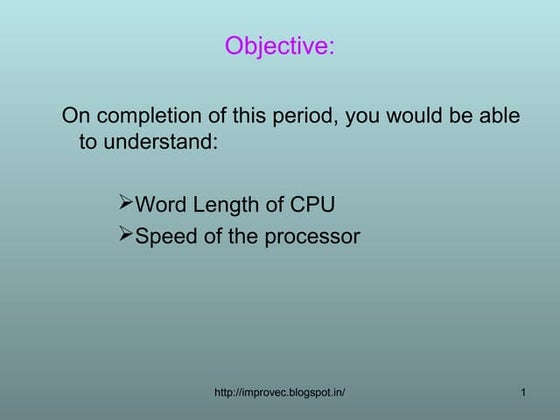 Objective:

On completion of this period, you would be able to understand:

➢Word Length of CPU
➢Speed of the processor

http://improvec.blogspot.in/

1